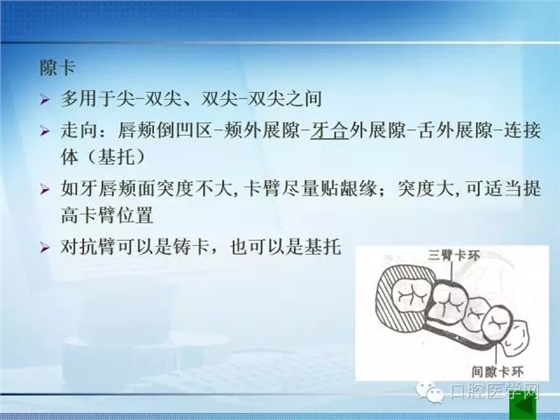 隙卡

➢ 多用于尖-双尖、双尖-双尖之间

➢ 走向：唇颊倒凹区-颊外展隙-牙合外展隙-舌外展隙-连接体（基托）

➢ 如牙唇颊面突度不大，卡臂尽量贴龈缘；突度大，可适当提高卡臂位置

➢ 对抗臂可以是铸卡，也可以是基托

三臂卡环

间隙卡环

口腔医学网